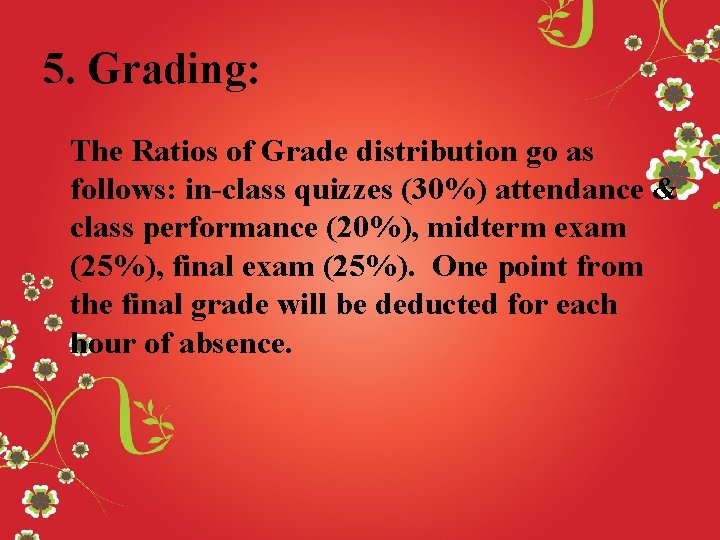 5. Grading:

The Ratios of Grade distribution go as follows: in-class quizzes (30%) attendance & class performance (20%), midterm exam (25%), final exam (25%). One point from the final grade will be deducted for each hour of absence.